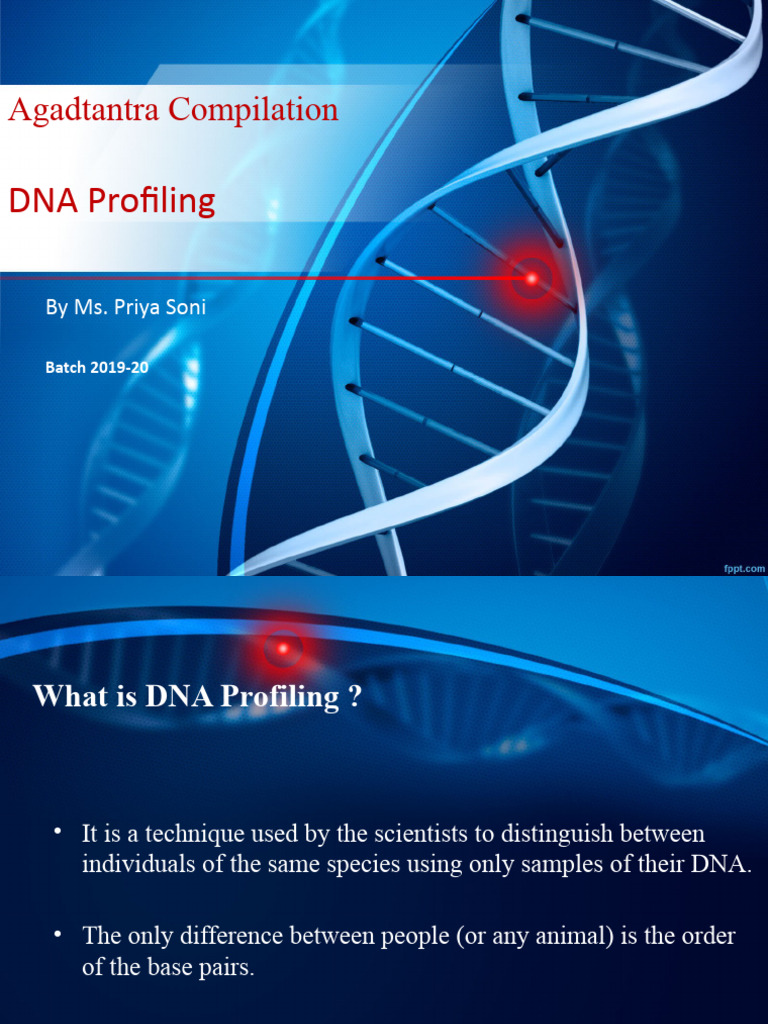 Agadtantra Compilation

DNA Profiling

By Ms. Priya Soni

Batch 2019-20

fppt.com

What is DNA Profiling ?

• It is a technique used by the scientists to distinguish between individuals of the same species using only samples of their DNA.

• The only difference between people (or any animal) is the order of the base pairs.